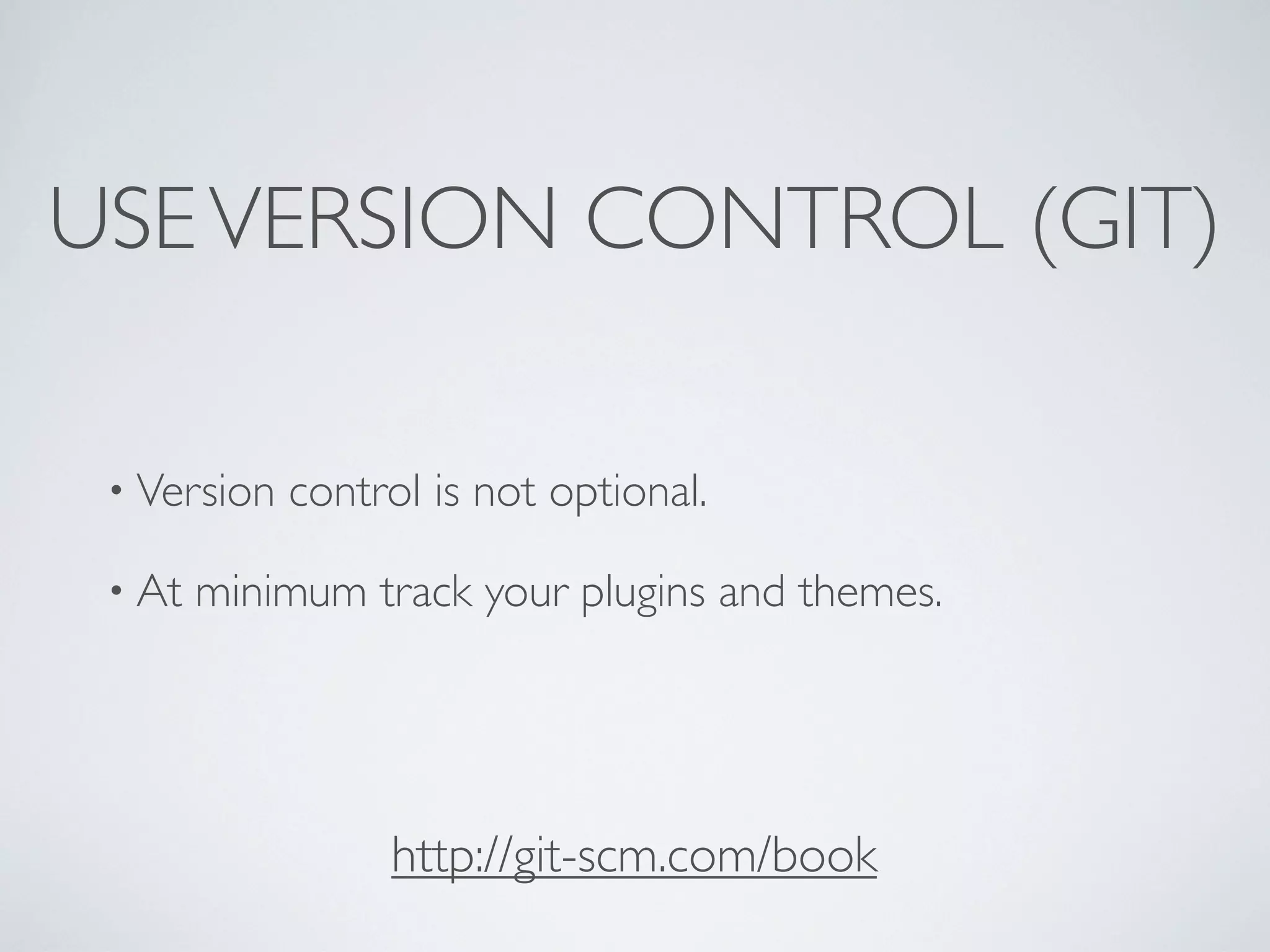 USE VERSION CONTROL (GIT)

• Version control is not optional.

• At minimum track your plugins and themes.

http://git-scm.com/book